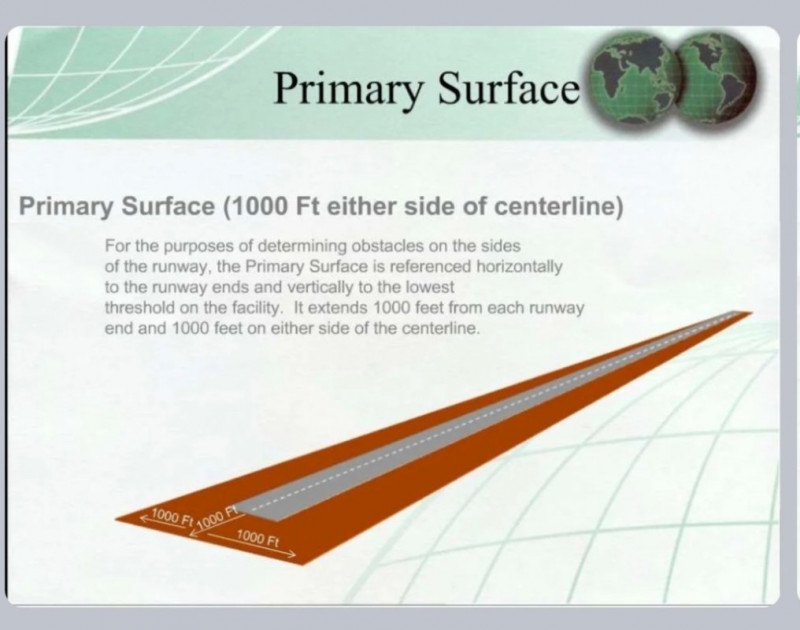 Primary Surface

Primary Surface (1000 Ft either side of centerline)

For the purposes of determining obstacles on the sides of the runway, the Primary Surface is referenced horizontally to the runway ends and vertically to the lowest threshold on the facility. It extends 1000 feet from each runway end and 1000 feet on either side of the centerline.

1000 Ft 1000 Ft

1000 Ft